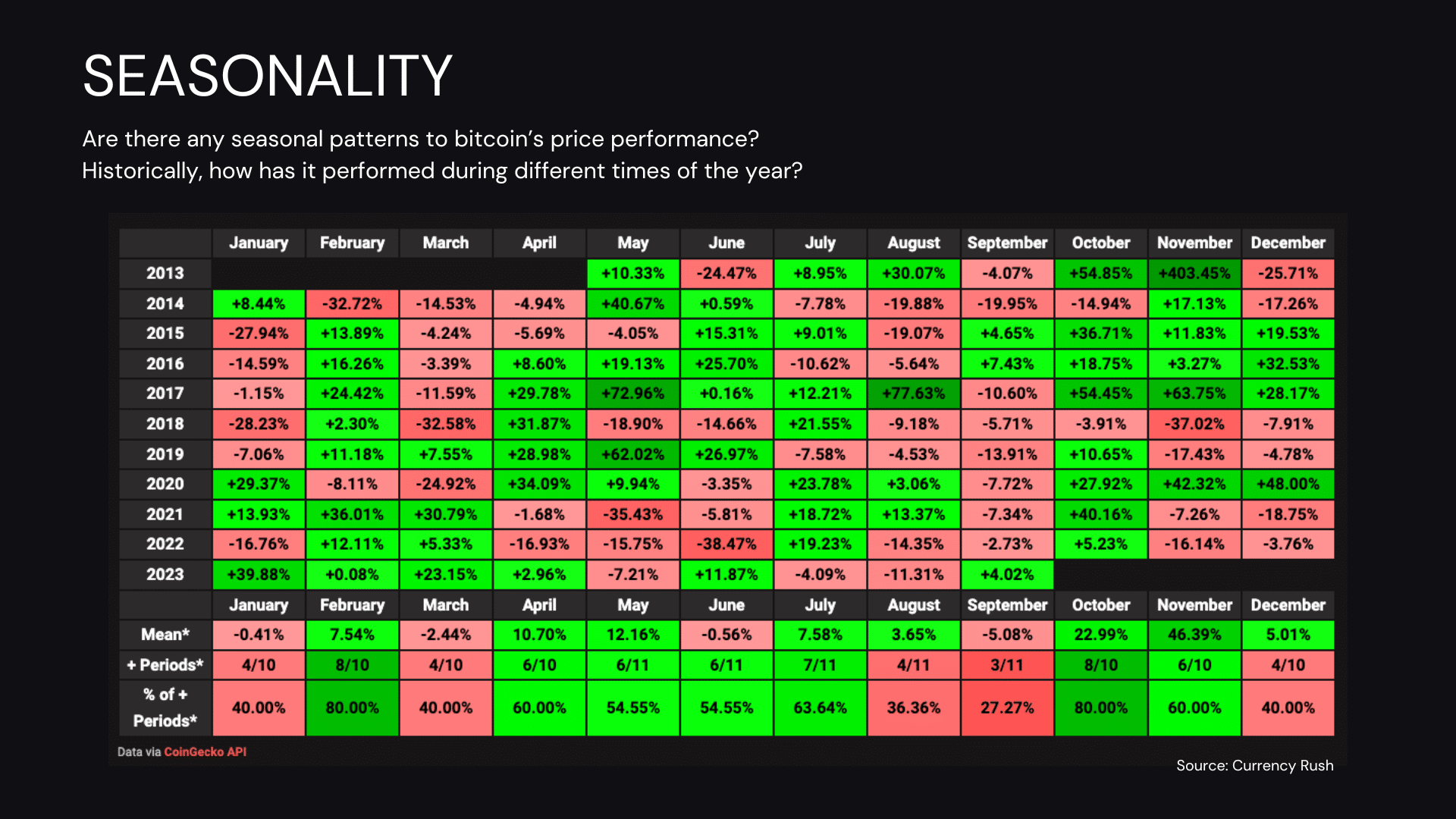 SEASONALITY

Are there any seasonal patterns to bitcoin's price performance? Historically, how has it performed during different times of the year?

| | January | February | March | April | May | June | July | August | September | October | November | December |
|---|---|---|---|---|---|---|---|---|---|---|---|---|
| 2013 | | | | | +10.33% | -24.47% | +8.95% | +30.07% | -4.07% | +54.85% | +403.45% | -25.71% |
| 2014 | +8.44% | -32.72% | -14.53% | -4.94% | +40.67% | +0.59% | -7.78% | -19.88% | -19.95% | -14.94% | +17.13% | -17.26% |
| 2015 | -27.94% | +13.89% | -4.24% | -5.69% | -4.05% | +15.31% | +9.01% | -19.07% | +4.65% | +36.71% | +11.83% | +19.53% |
| 2016 | -14.59% | +16.26% | -3.39% | +8.60% | +19.13% | +25.70% | -10.62% | -5.64% | +7.43% | +18.75% | +3.27% | +32.53% |
| 2017 | -1.15% | +24.42% | -11.59% | +29.78% | +72.96% | +0.16% | +12.21% | +77.63% | -10.60% | +54.45% | +63.75% | +28.17% |
| 2018 | -28.23% | +2.30% | -32.58% | +31.87% | -18.90% | -14.66% | +21.55% | -9.18% | -5.71% | -3.91% | -37.02% | -7.91% |
| 2019 | -7.06% | +11.18% | +7.55% | +28.98% | +62.02% | +26.97% | -7.58% | -4.53% | -13.91% | +10.65% | -17.43% | -4.78% |
| 2020 | +29.37% | -8.11% | -24.92% | +34.09% | +9.94% | -3.35% | +23.78% | +3.06% | -7.72% | +27.92% | +42.32% | +48.00% |
| 2021 | +13.93% | +36.01% | +30.79% | -1.68% | -35.43% | -5.81% | +18.72% | +13.37% | -7.34% | +40.16% | -7.26% | -18.75% |
| 2022 | -16.76% | +12.11% | +5.33% | -16.93% | -15.75% | -38.47% | +19.23% | -14.35% | -2.73% | +5.23% | -16.14% | -3.76% |
| 2023 | +39.88% | +0.08% | +23.15% | +2.96% | -7.21% | +11.87% | -4.09% | -11.31% | +4.02% | | | |
| | January | February | March | April | May | June | July | August | September | October | November | December |
| Mean* | -0.41% | 7.54% | -2.44% | 10.70% | 12.16% | -0.56% | 7.58% | 3.65% | -5.08% | 22.99% | 46.39% | 5.01% |
| + Periods* | 4/10 | 8/10 | 4/10 | 6/10 | 6/11 | 6/11 | 7/11 | 4/11 | 3/11 | 8/10 | 6/10 | 4/10 |
| % of + Periods* | 40.00% | 80.00% | 40.00% | 60.00% | 54.55% | 54.55% | 63.64% | 36.36% | 27.27% | 80.00% | 60.00% | 40.00% |

Data via CoinGecko API

Source: Currency Rush